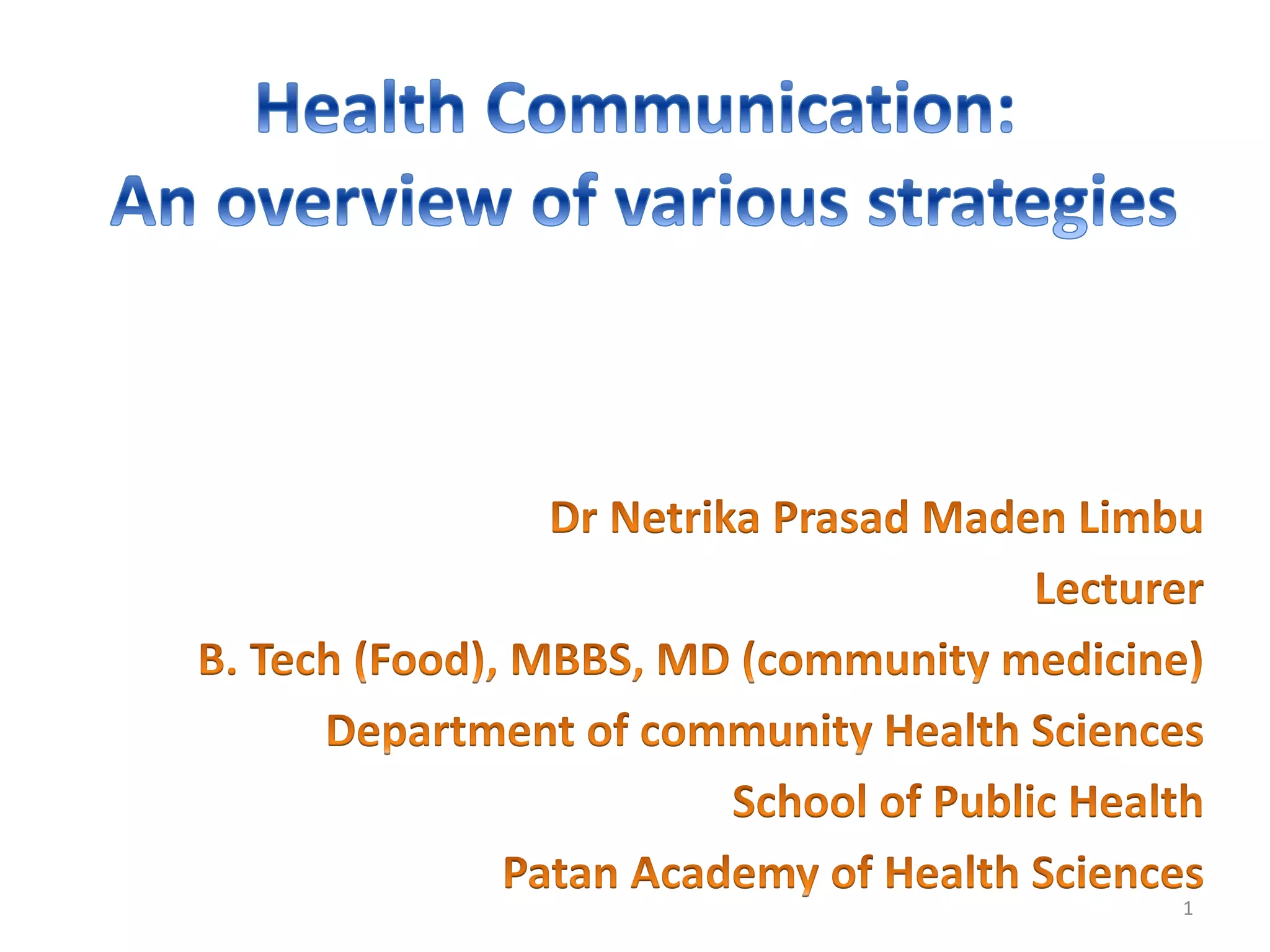 Health Communication:
An overview of various strategies

Dr Netrika Prasad Maden Limbu
Lecturer
B. Tech (Food), MBBS, MD (community medicine)
Department of community Health Sciences
School of Public Health
Patan Academy of Health Sciences

1